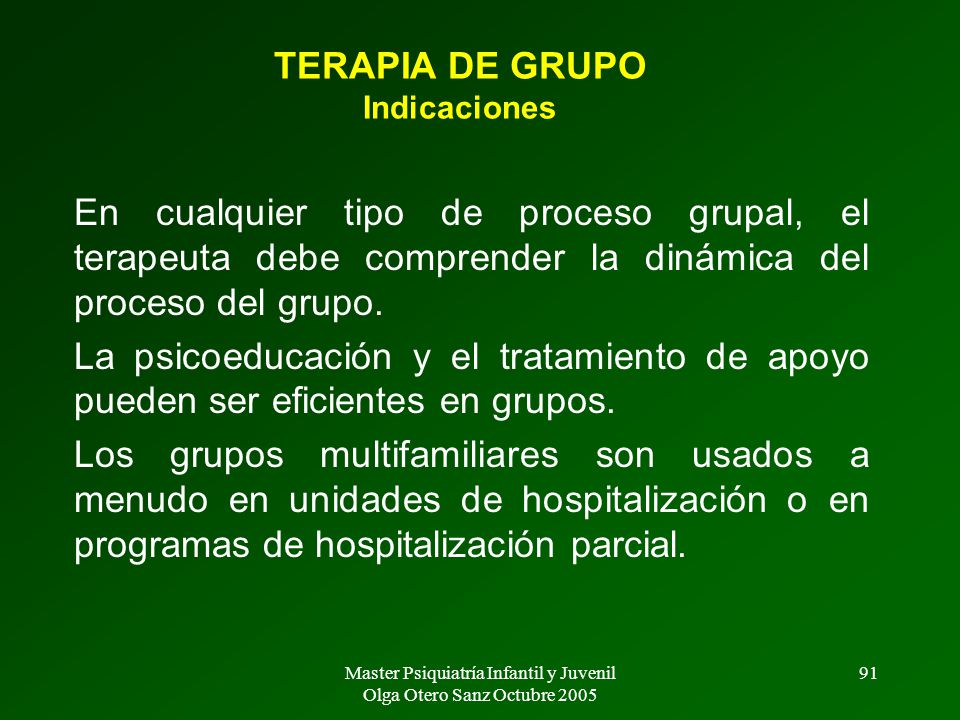 TERAPIA DE GRUPO
Indicaciones

En cualquier tipo de proceso grupal, el terapeuta debe comprender la dinámica del proceso del grupo.

La psicoeducación y el tratamiento de apoyo pueden ser eficientes en grupos.

Los grupos multifamiliares son usados a menudo en unidades de hospitalización o en programas de hospitalización parcial.

Master Psiquiatría Infantil y Juvenil
Olga Otero Sanz Octubre 2005

91